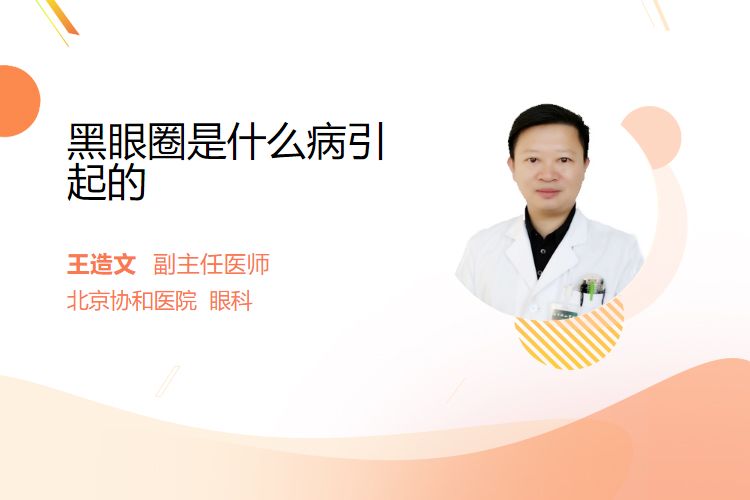 黑眼圈是什么病引起的

王造文 副主任医师
北京协和医院 眼科